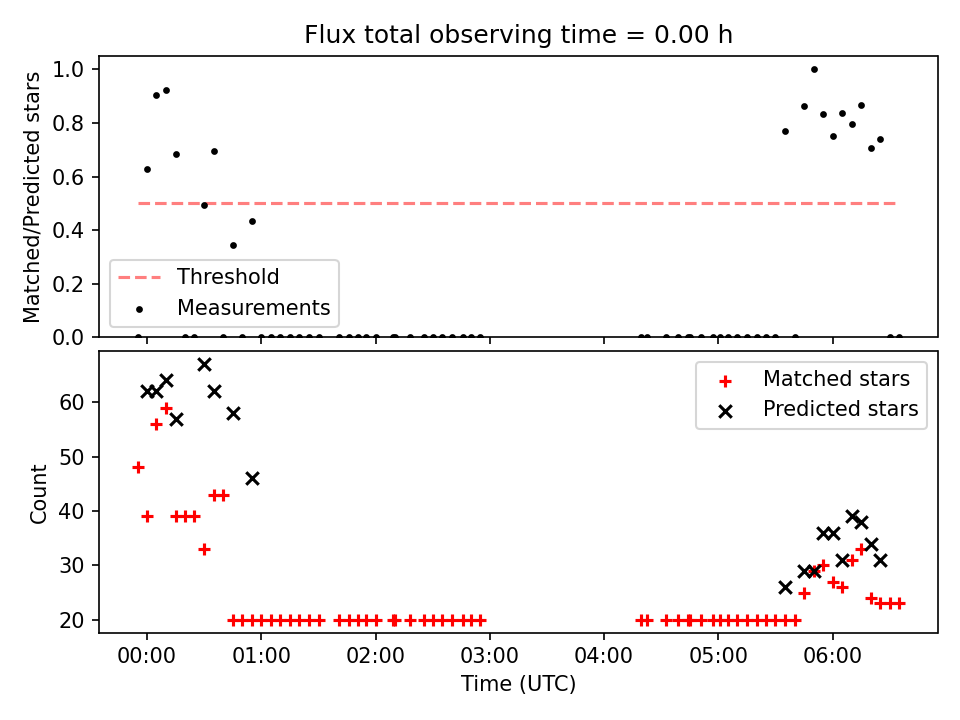 Flux total observing time = 0.00 h

Matched/Predicted stars

1.0
0.8
0.6
0.4
0.2
0.0

Threshold
Measurements

Count

60
50
40
30
20

Matched stars
Predicted stars

00:00
01:00
02:00
03:00
04:00
05:00
06:00

Time (UTC)